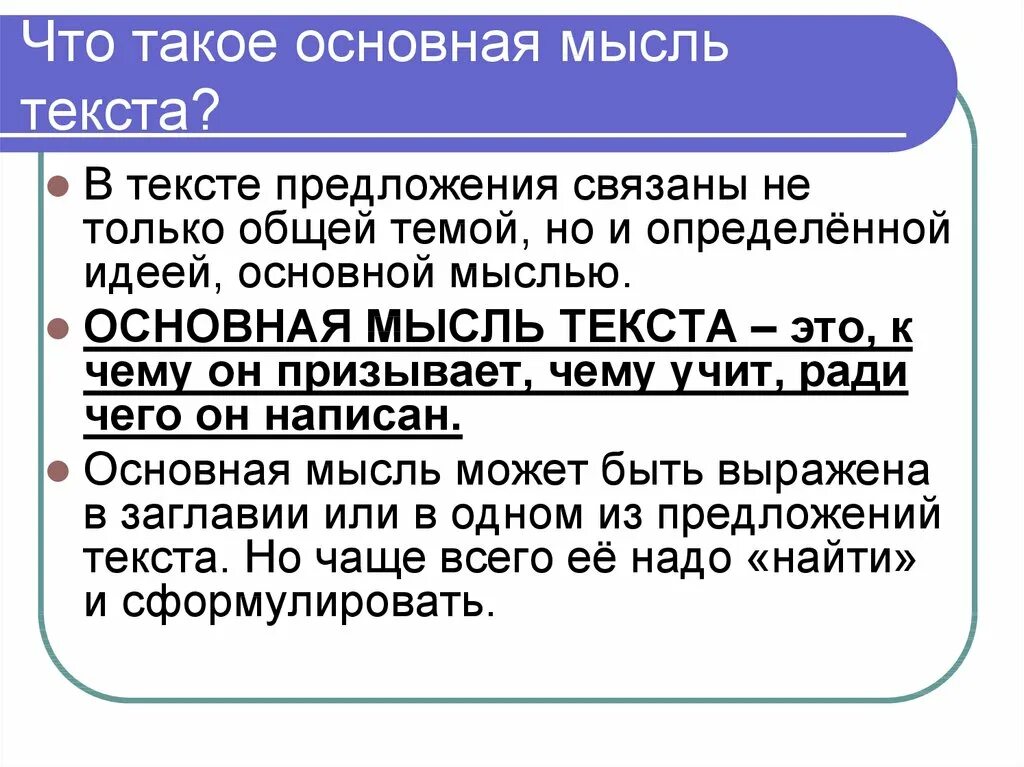 Что такое основная мысль текста?

В тексте предложения связаны не только общей темой, но и определённой идеей, основной мыслью.

ОСНОВНАЯ МЫСЛЬ ТЕКСТА – это, к чему он призывает, чему учит, ради чего он написан.

Основная мысль может быть выражена в заглавии или в одном из предложений текста. Но чаще всего её надо «найти» и сформулировать.